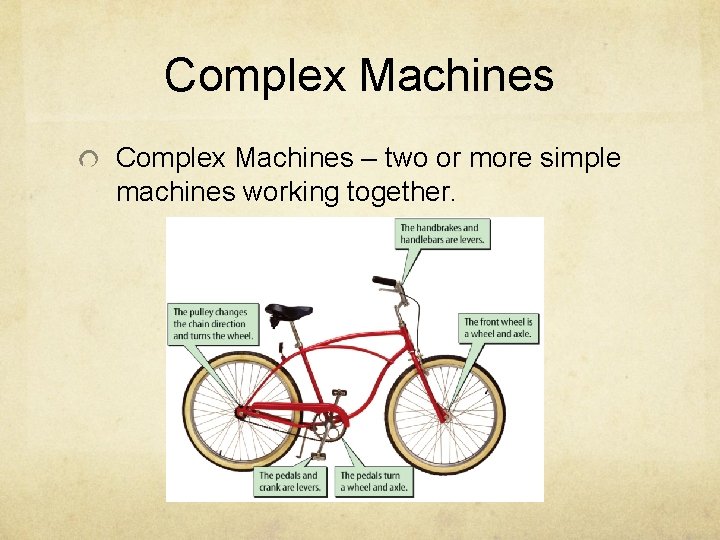 Complex Machines

Complex Machines – two or more simple machines working together.

The handbrakes and handlebars are levers.

The pulley changes the chain direction and turns the wheel.

The front wheel is a wheel and axle.

The pedals and crank are levers.

The pedals turn a wheel and axle.